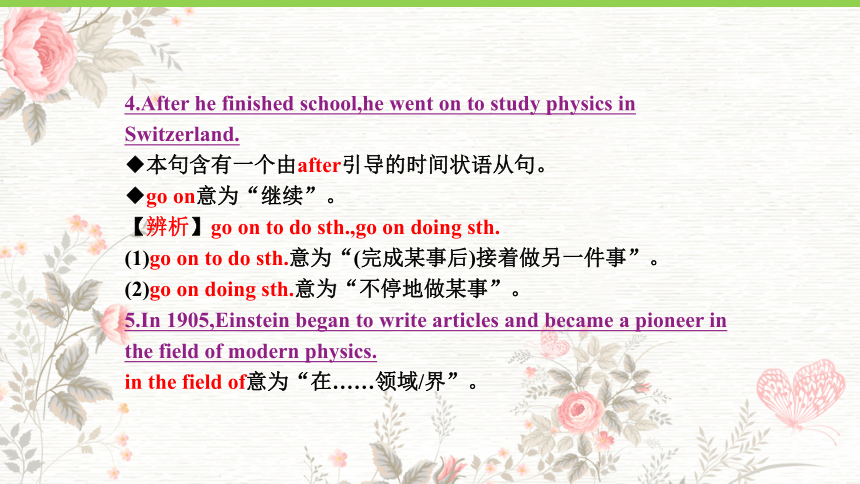 4.After he finished school,he went on to study physics in Switzerland.

◆本句含有一个由after引导的时间状语从句。

◆go on意为“继续”。

【辨析】go on to do sth.,go on doing sth.

(1)go on to do sth.意为“(完成某事后)接着做另一件事”。

(2)go on doing sth.意为“不停地做某事”。

5.In 1905,Einstein began to write articles and became a pioneer in the field of modern physics.

in the field of意为“在……领域/界”。